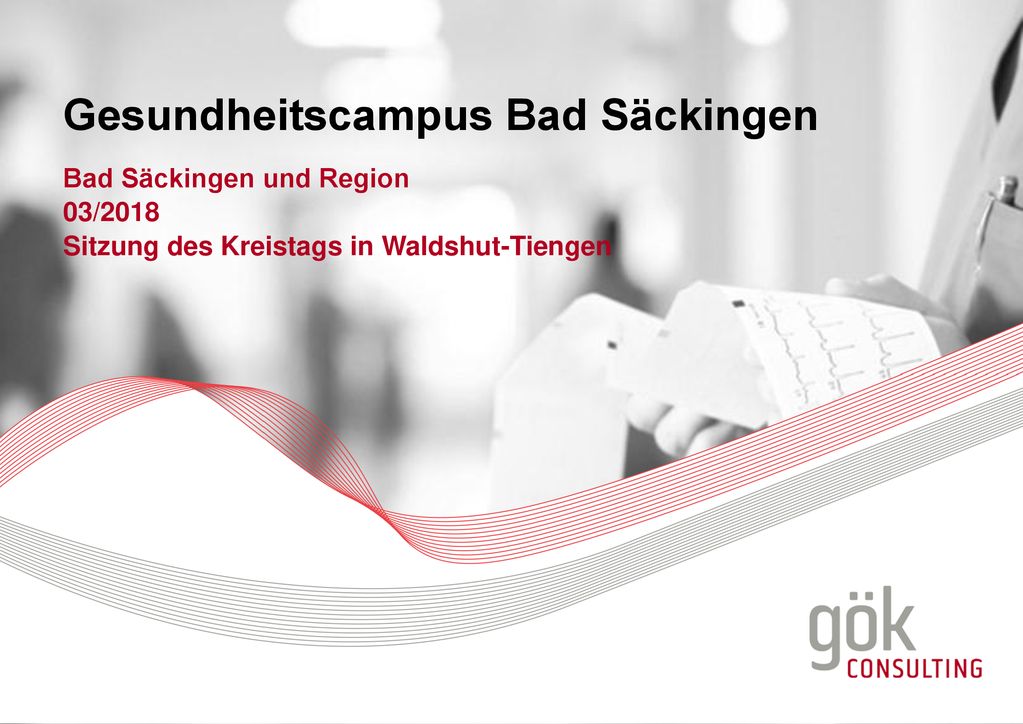 Gesundheitscampus Bad Säckingen

Bad Säckingen und Region
03/2018
Sitzung des Kreistags in Waldshut-Tiengen

gök
CONSULTING